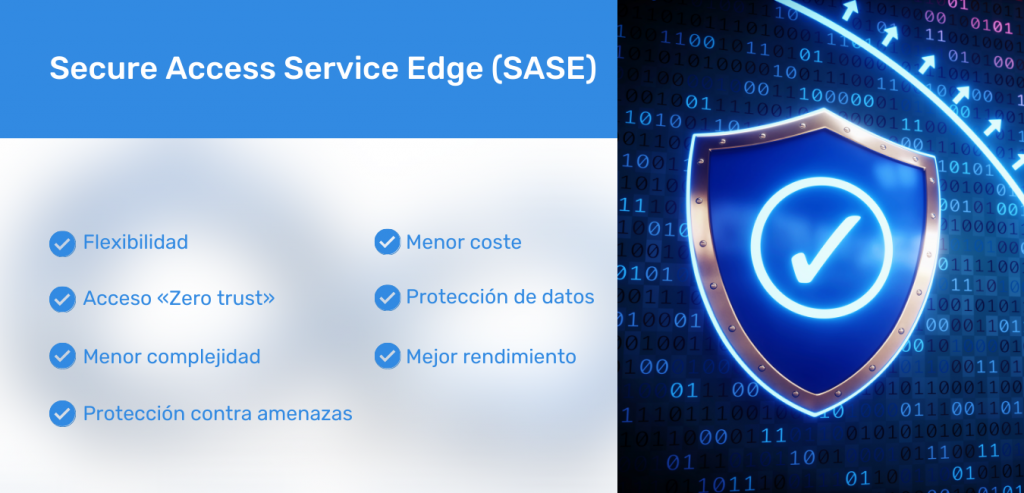 Secure Access Service Edge (SASE)

Flexibilidad

Acceso «Zero trust»

Menor complejidad

Protección contra amenazas

Menor coste

Protección de datos

Mejor rendimiento